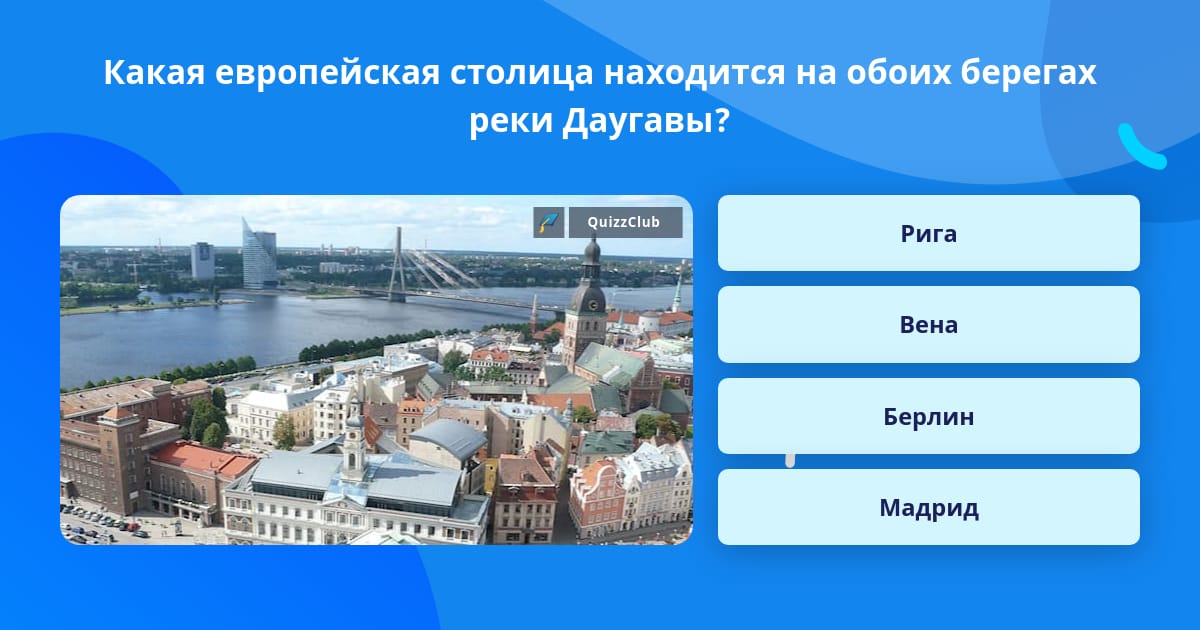 Какая европейская столица находится на обоих берегах реки Даугавы?

QuizzClub

Рига

Вена

Берлин

Мадрид